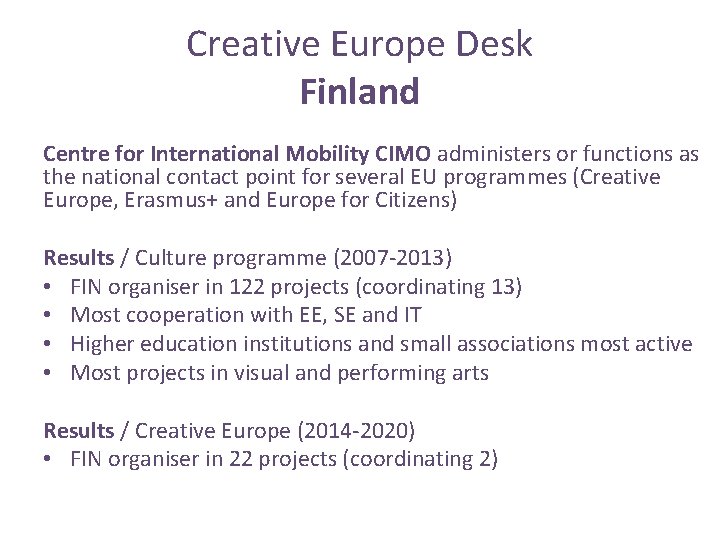 Creative Europe Desk
Finland

Centre for International Mobility CIMO administers or functions as the national contact point for several EU programmes (Creative Europe, Erasmus+ and Europe for Citizens)

Results / Culture programme (2007-2013)
• FIN organiser in 122 projects (coordinating 13)
• Most cooperation with EE, SE and IT
• Higher education institutions and small associations most active
• Most projects in visual and performing arts

Results / Creative Europe (2014-2020)
• FIN organiser in 22 projects (coordinating 2)